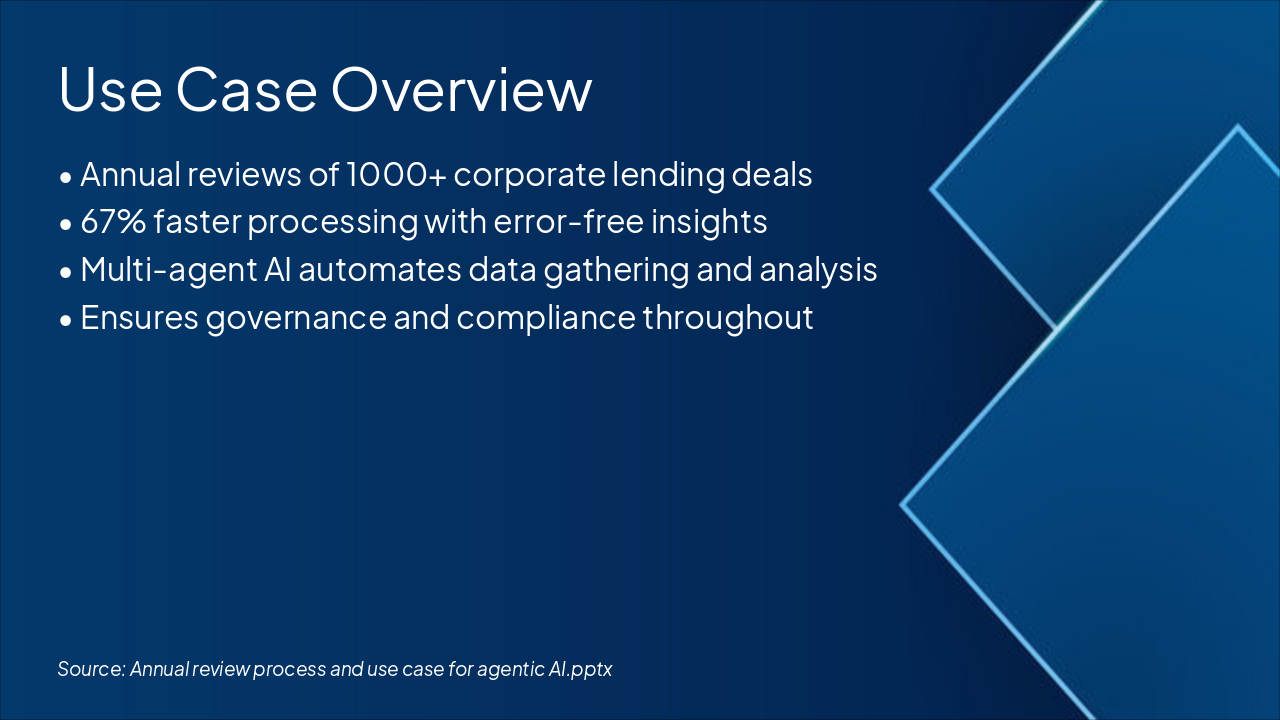 Use Case Overview

• Annual reviews of 1000+ corporate lending deals
• 67% faster processing with error-free insights
• Multi-agent AI automates data gathering and analysis
• Ensures governance and compliance throughout

Source: Annual review process and use case for agentic AI.pptx